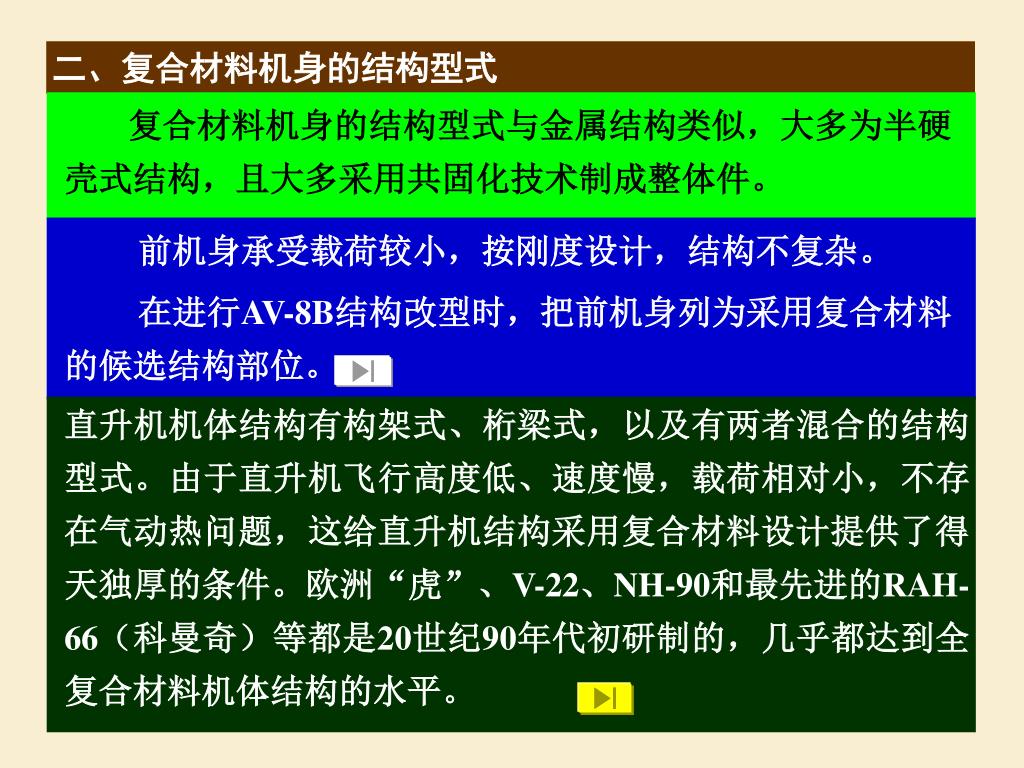 二、复合材料机身的结构型式

复合材料机身的结构型式与金属结构类似，大多为半硬壳式结构，且大多采用共固化技术制成整体件。

前机身承受载荷较小，按刚度设计，结构不复杂。

在进行AV-8B结构改型时，把前机身列为采用复合材料的候选结构部位。

直升机机体结构有构架式、桁梁式，以及有两者混合的结构型式。由于直升机飞行高度低、速度慢，载荷相对小，不存在气动热问题，这给直升机结构采用复合材料设计提供了得天独厚的条件。欧洲“虎”、V-22、NH-90和最先进的RAH-66（科曼奇）等都是20世纪90年代初研制的，几乎都达到全复合材料机体结构的水平。